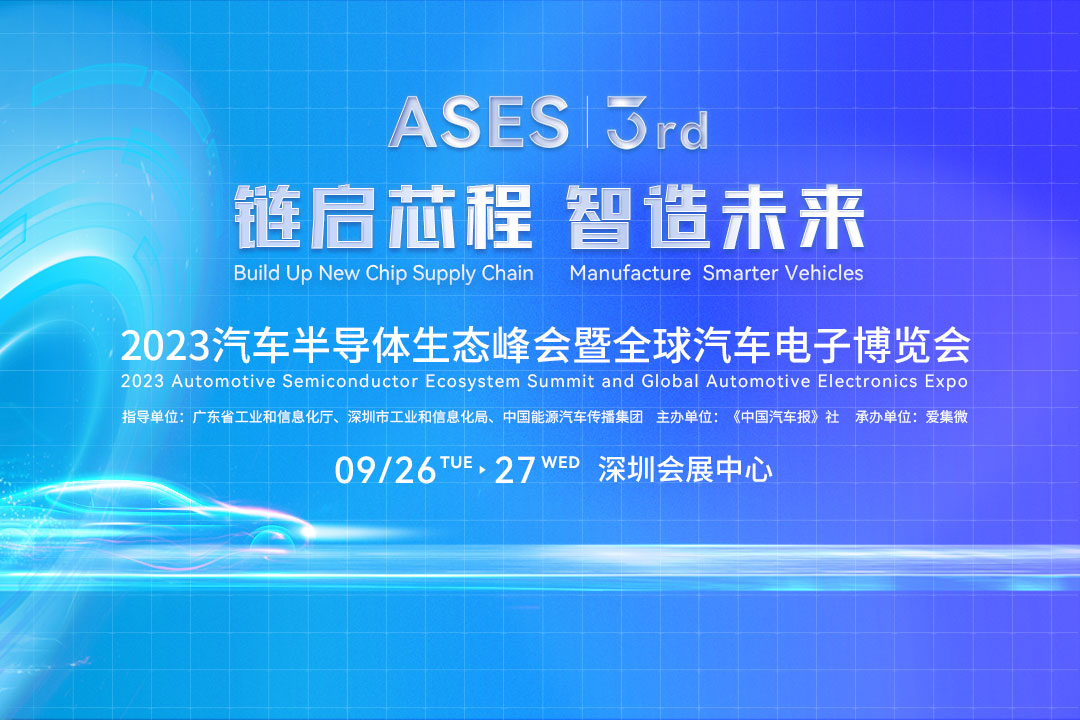 ASES | 3rd

链启芯程 智造未来

Build Up New Chip Supply Chain Manufacture Smarter Vehicles

2023汽车半导体生态峰会暨全球汽车电子博览会

2023 Automotive Semiconductor Ecosystem Summit and Global Automotive Electronics Expo

指导单位：广东省工业和信息化厅、深圳市工业和信息化局、中国能源汽车传播集团 主办单位：《中国汽车报》社 承办单位：爱集微

09/26 TUE ▸ 27 WED 深圳会展中心